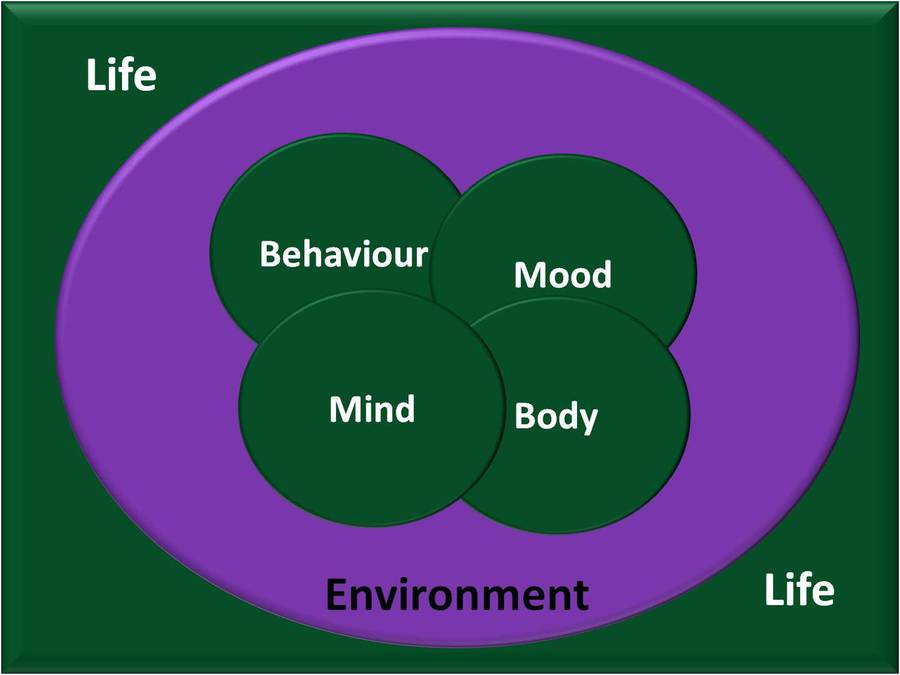 Life

Behaviour

Mood

Mind

Body

Environment

Life